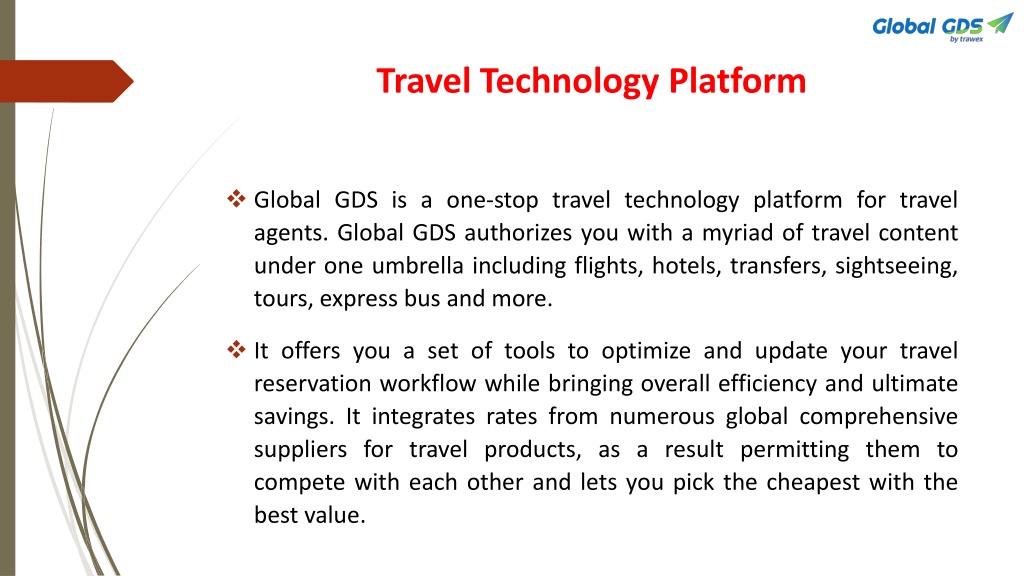 Global GDS
by trawex

Travel Technology Platform

❖ Global GDS is a one-stop travel technology platform for travel agents. Global GDS authorizes you with a myriad of travel content under one umbrella including flights, hotels, transfers, sightseeing, tours, express bus and more.

❖ It offers you a set of tools to optimize and update your travel reservation workflow while bringing overall efficiency and ultimate savings. It integrates rates from numerous global comprehensive suppliers for travel products, as a result permitting them to compete with each other and lets you pick the cheapest with the best value.